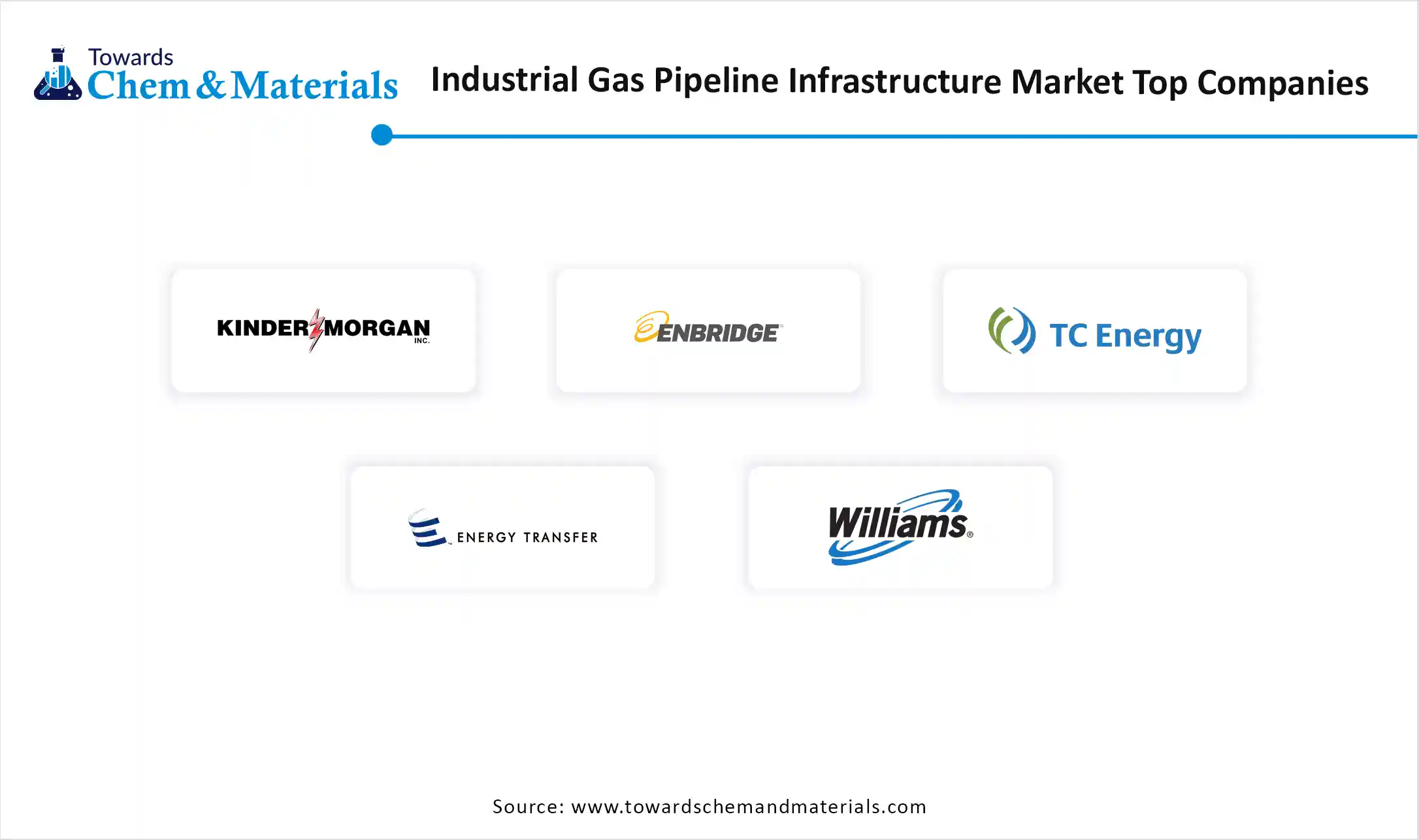 Towards Chem & Materials

Industrial Gas Pipeline Infrastructure Market Top Companies

KINDER MORGAN INC.

ENBRIDGE

TC Energy

ENERGY TRANSFER

Williams

Source: www.towardschemandmaterials.com